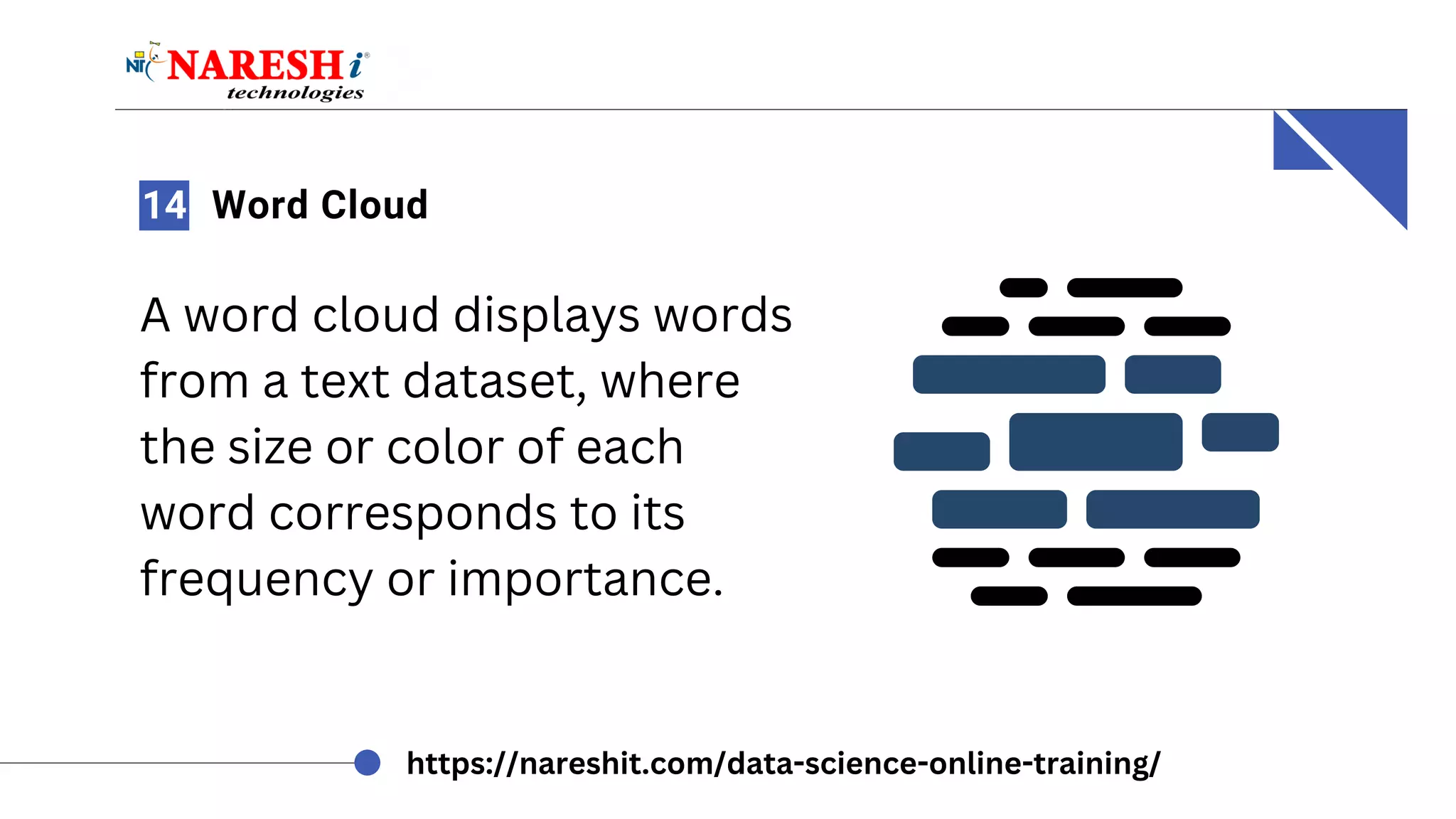 NIT NARESH i®
technologies

14 Word Cloud

A word cloud displays words from a text dataset, where the size or color of each word corresponds to its frequency or importance.

https://nareshit.com/data-science-online-training/